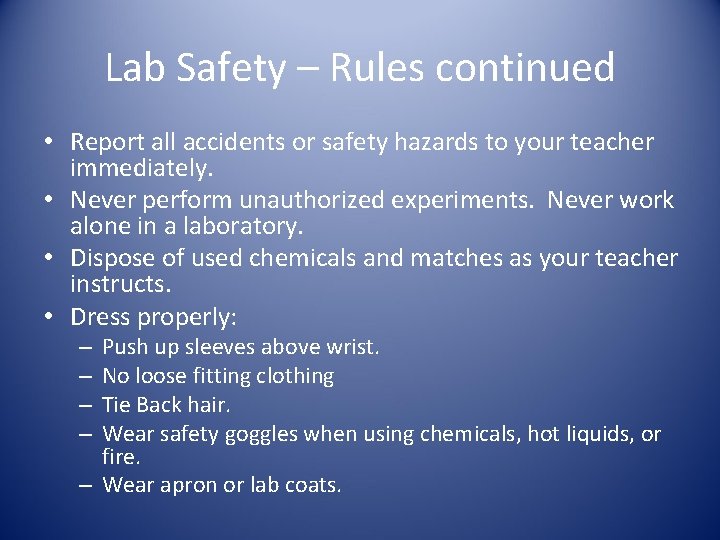 Lab Safety – Rules continued

• Report all accidents or safety hazards to your teacher immediately.
• Never perform unauthorized experiments. Never work alone in a laboratory.
• Dispose of used chemicals and matches as your teacher instructs.
• Dress properly:
  – Push up sleeves above wrist.
  – No loose fitting clothing
  – Tie Back hair.
  – Wear safety goggles when using chemicals, hot liquids, or fire.
  – Wear apron or lab coats.